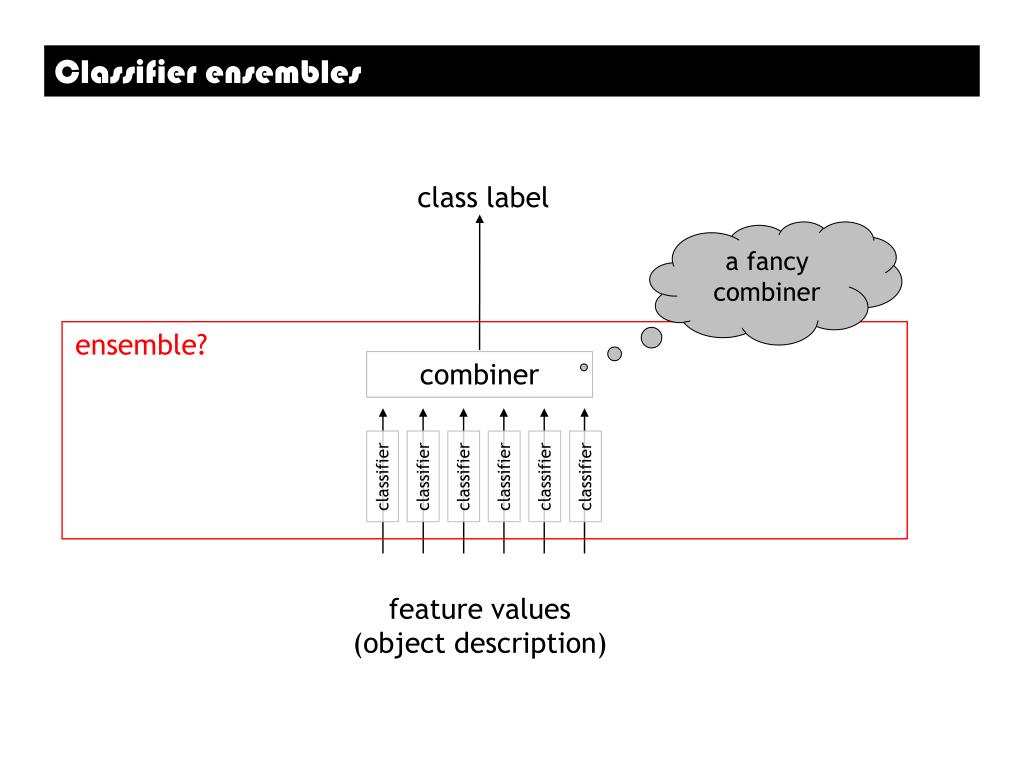 Classifier ensembles

class label

a fancy combiner

ensemble?

combiner

classifier

classifier

classifier

classifier

classifier

classifier

feature values
(object description)